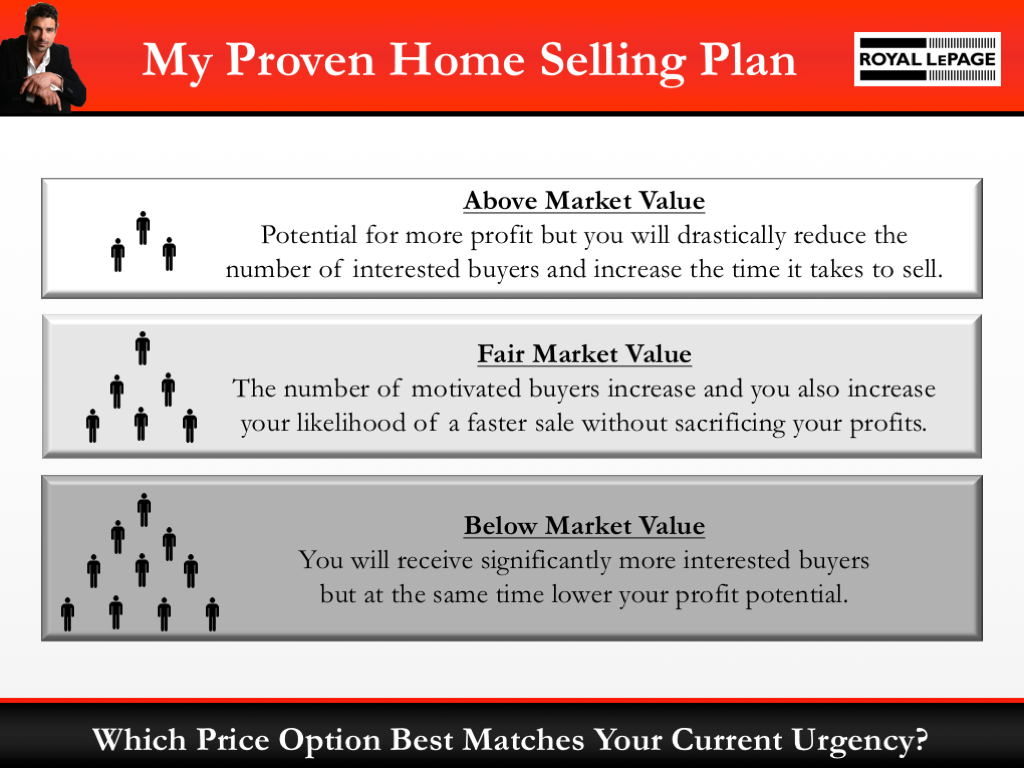 My Proven Home Selling Plan

ROYAL LEPAGE

Above Market Value
Potential for more profit but you will drastically reduce the number of interested buyers and increase the time it takes to sell.

Fair Market Value
The number of motivated buyers increase and you also increase your likelihood of a faster sale without sacrificing your profits.

Below Market Value
You will receive significantly more interested buyers but at the same time lower your profit potential.

Which Price Option Best Matches Your Current Urgency?